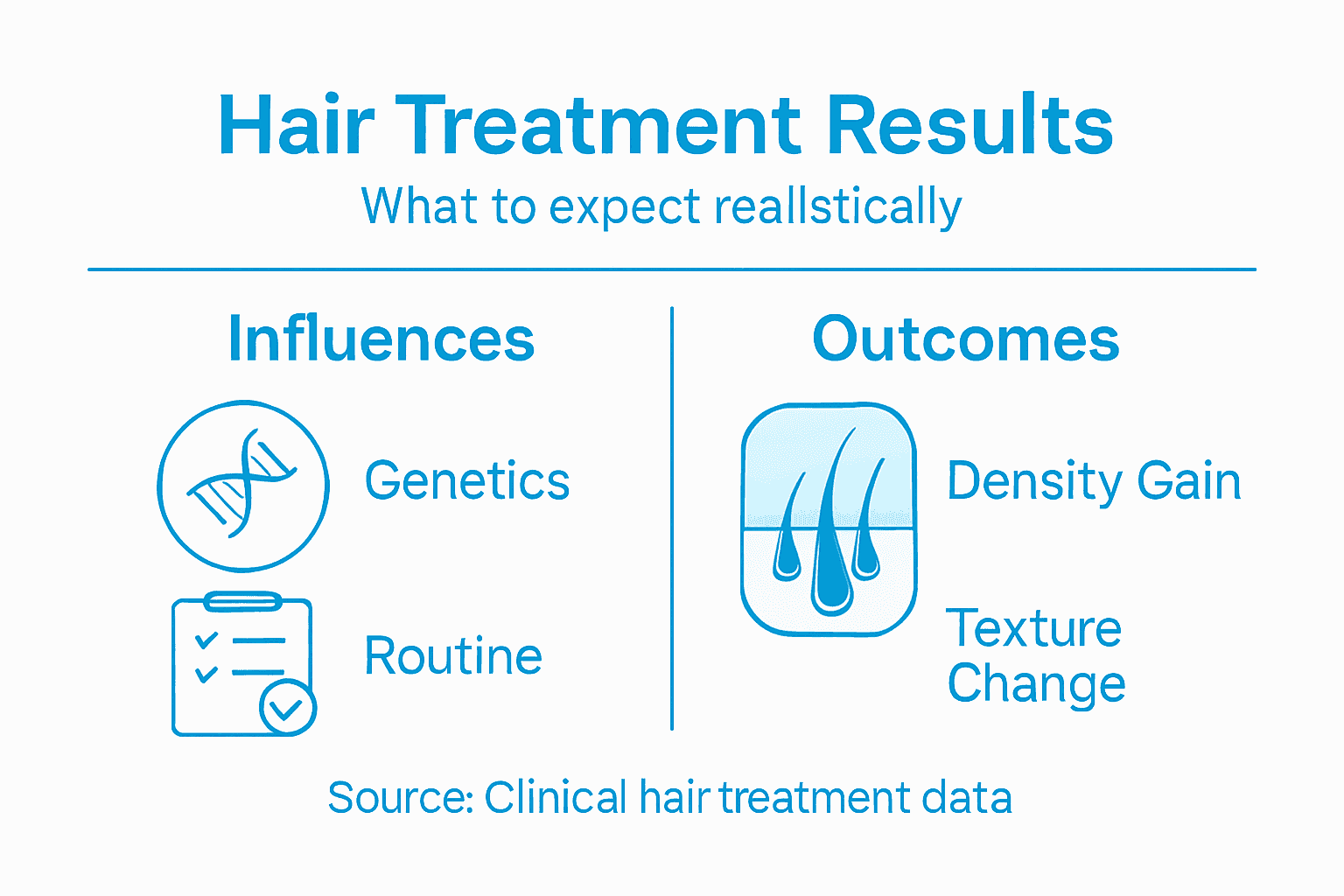 Hair Treatment Results
What to expect reallstically

Influences

Genetics

Routine

Outcomes

Density Gain

Texture Change

Source: Clinical hair treatment data